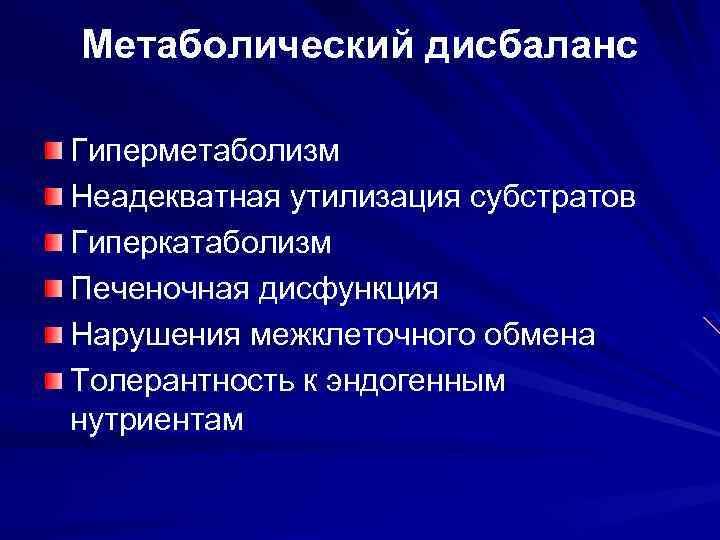 Метаболический дисбаланс

Гиперметаболизм
Неадекватная утилизация субстратов
Гиперкатаболизм
Печеночная дисфункция
Нарушения межклеточного обмена
Толерантность к эндогенным нутриентам